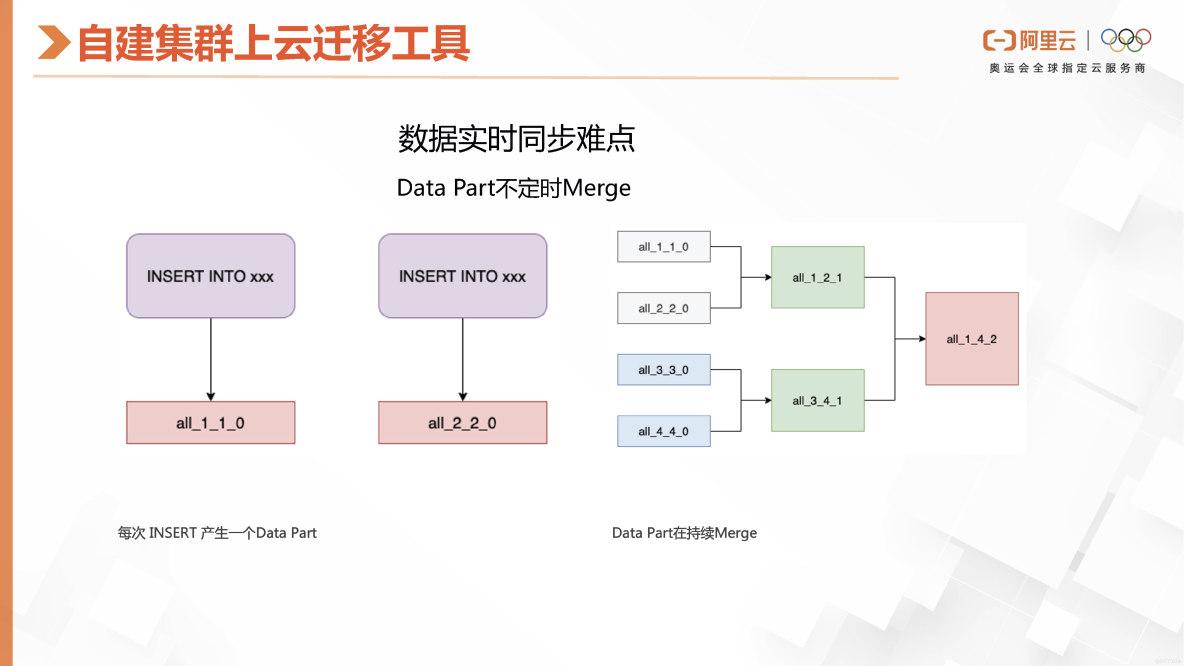 自建集群上云迁移工具

阿里云
奥运会全球指定云服务商

数据实时同步难点

Data Part不定时Merge

INSERT INTO xxx

all_1_1_0

INSERT INTO xxx

all_2_2_0

all_1_1_0

all_2_2_0

all_3_3_0

all_4_4_0

all_1_2_1

all_3_4_1

all_1_4_2

每次 INSERT 产生一个Data Part

Data Part在持续Merge